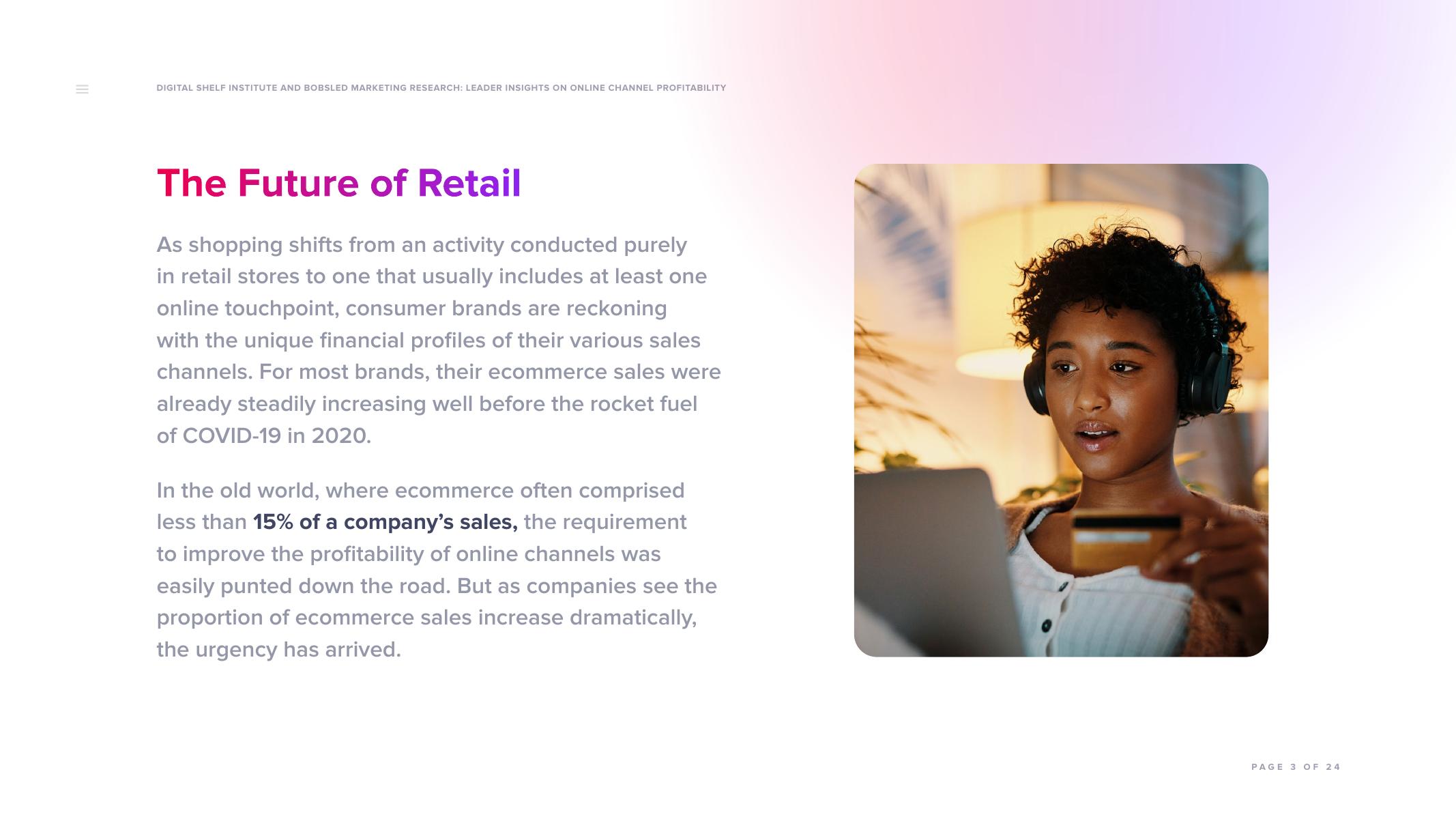 DIGITAL SHELF INSTITUTE AND BOBSLED MARKETING RESEARCH: LEADER INSIGHTS ON ONLINE CHANNEL PROFITABILITY

The Future of Retail

As shopping shifts from an activity conducted purely in retail stores to one that usually includes at least one online touchpoint, consumer brands are reckoning with the unique financial profiles of their various sales channels. For most brands, their ecommerce sales were already steadily increasing well before the rocket fuel of COVID-19 in 2020.

In the old world, where ecommerce often comprised less than 15% of a company's sales, the requirement to improve the profitability of online channels was easily punted down the road. But as companies see the proportion of ecommerce sales increase dramatically, the urgency has arrived.

PAGE 3 OF 24